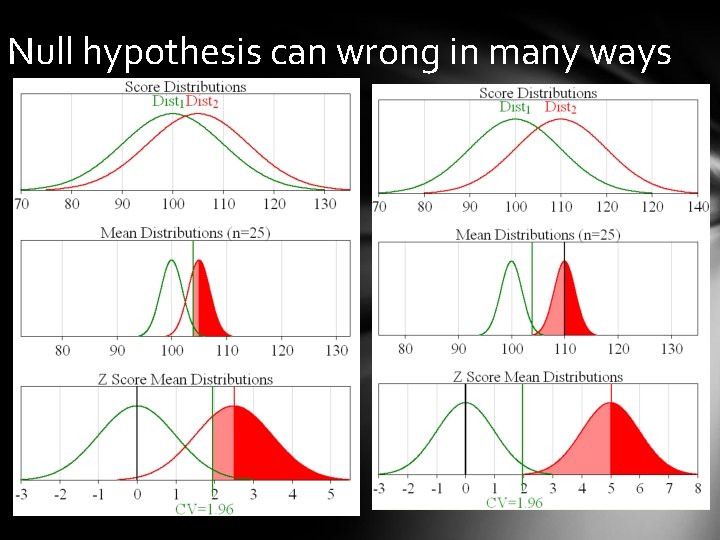 Null hypothesis can wrong in many ways

Score Distributions
$Dist_1$ $Dist_2$
70 80 90 100 110 120 130

Mean Distributions (n=25)
80 90 100 110 120 130

Z Score Mean Distributions
-3 -2 -1 0 1 2 3 4 5
CV=1.96

Score Distributions
$Dist_1$ $Dist_2$
70 80 90 100 110 120 130 140

Mean Distributions (n=25)
80 90 100 110 120 130

Z Score Mean Distributions
-3 -2 -1 0 1 2 3 4 5 6 7 8
CV=1.96